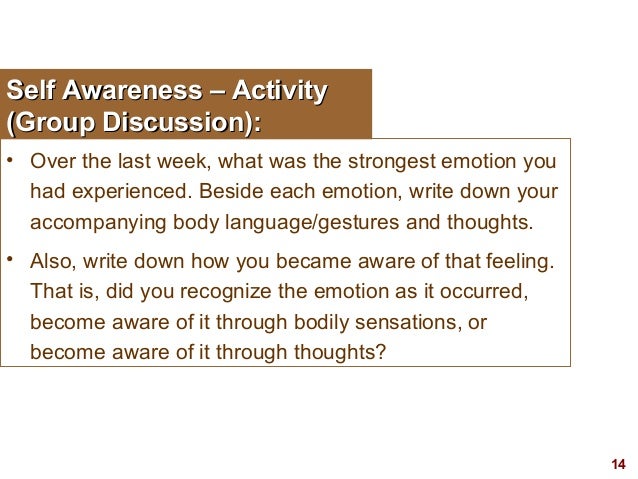 Self Awareness – Activity (Group Discussion):

• Over the last week, what was the strongest emotion you had experienced. Beside each emotion, write down your accompanying body language/gestures and thoughts.

• Also, write down how you became aware of that feeling. That is, did you recognize the emotion as it occurred, become aware of it through bodily sensations, or become aware of it through thoughts?

14